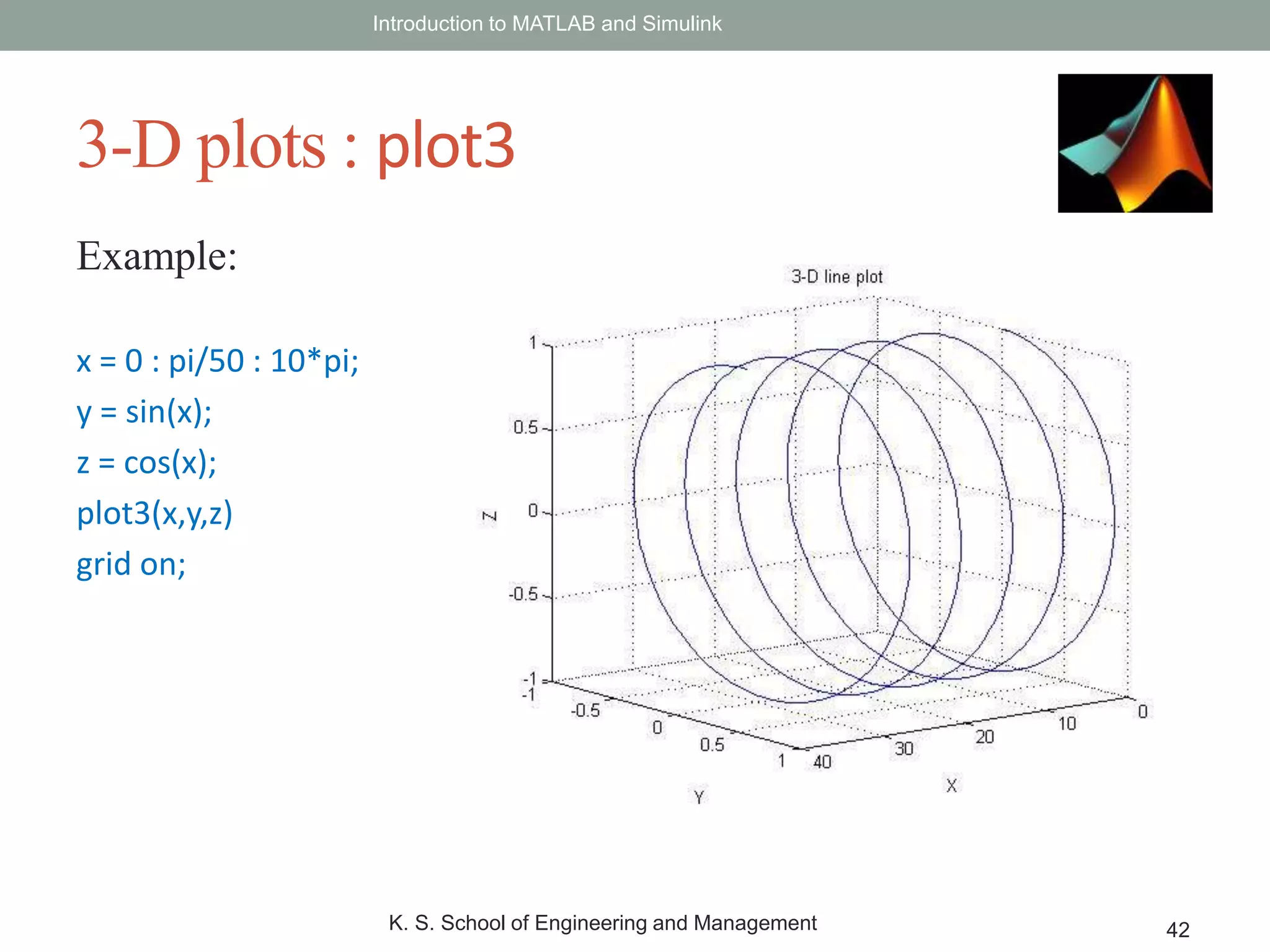 Introduction to MATLAB and Simulink

3-D plots : plot3

Example:

x = 0 : pi/50 : 10*pi;
y = sin(x);
z = cos(x);
plot3(x,y,z)
grid on;

3-D line plot

1
0.5
0
-0.5
-1
Z
-1
-0.5
0
0.5
1
Y
40
30
20
10
0
X

K. S. School of Engineering and Management

42